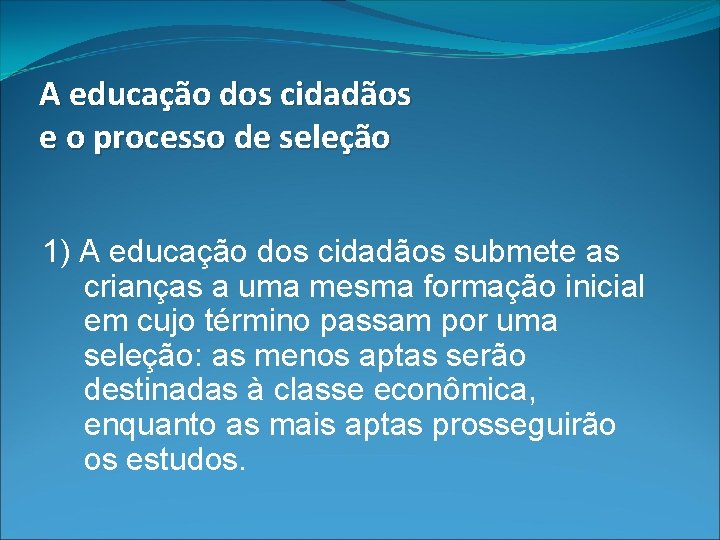 A educação dos cidadãos e o processo de seleção

1) A educação dos cidadãos submete as crianças a uma mesma formação inicial em cujo término passam por uma seleção: as menos aptas serão destinadas à classe econômica, enquanto as mais aptas prosseguirão os estudos.